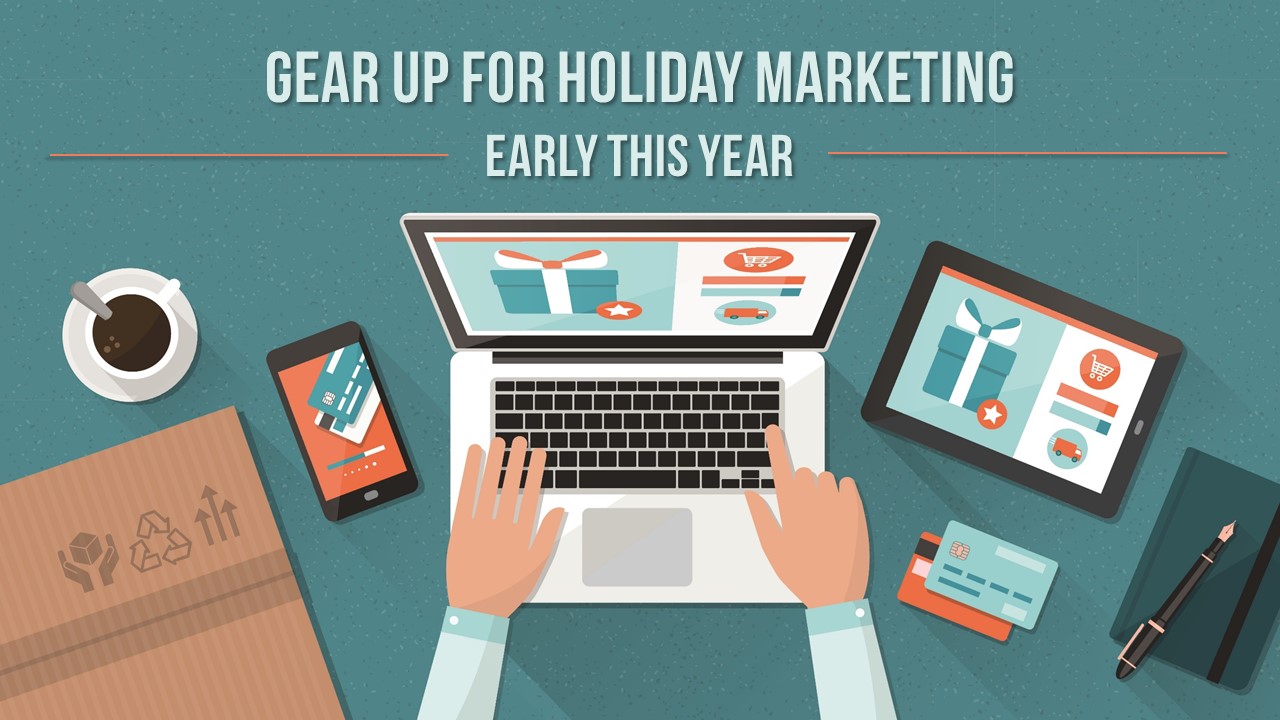 GEAR UP FOR HOLIDAY MARKETING

EARLY THIS YEAR